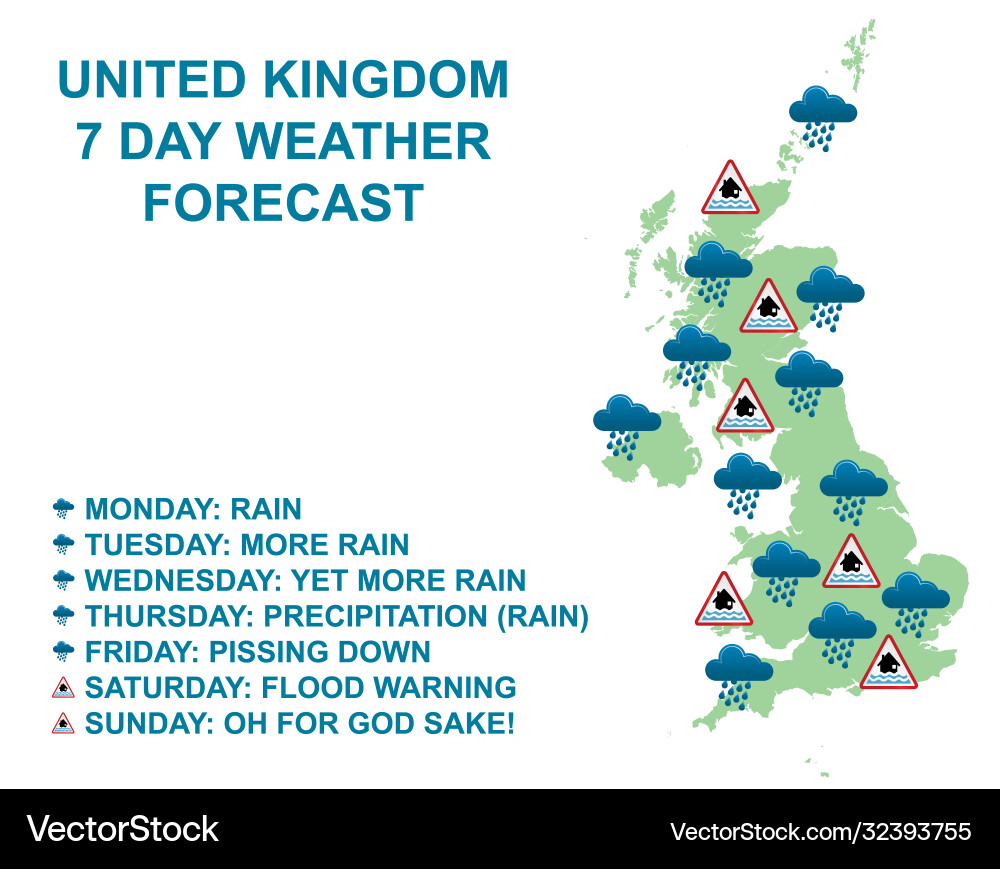 UNITED KINGDOM 7 DAY WEATHER FORECAST

MONDAY: RAIN
TUESDAY: MORE RAIN
WEDNESDAY: YET MORE RAIN
THURSDAY: PRECIPITATION (RAIN)
FRIDAY: PISSING DOWN
SATURDAY: FLOOD WARNING
SUNDAY: OH FOR GOD SAKE!

VectorStock

VectorStock.com/32393755